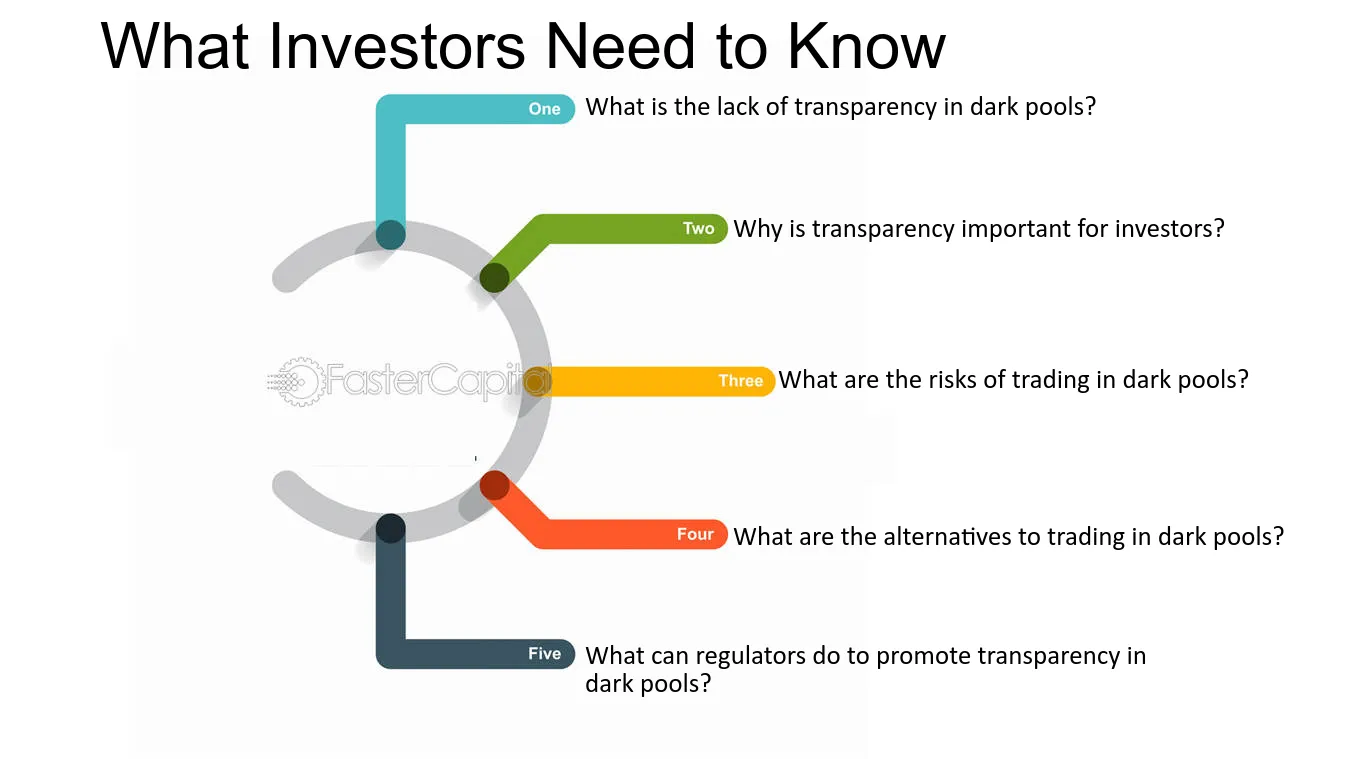 What Investors Need to Know

One What is the lack of transparency in dark pools?

Two Why is transparency important for investors?

Three What are the risks of trading in dark pools?

Four What are the alternatives to trading in dark pools?

Five What can regulators do to promote transparency in dark pools?

FasterCapital